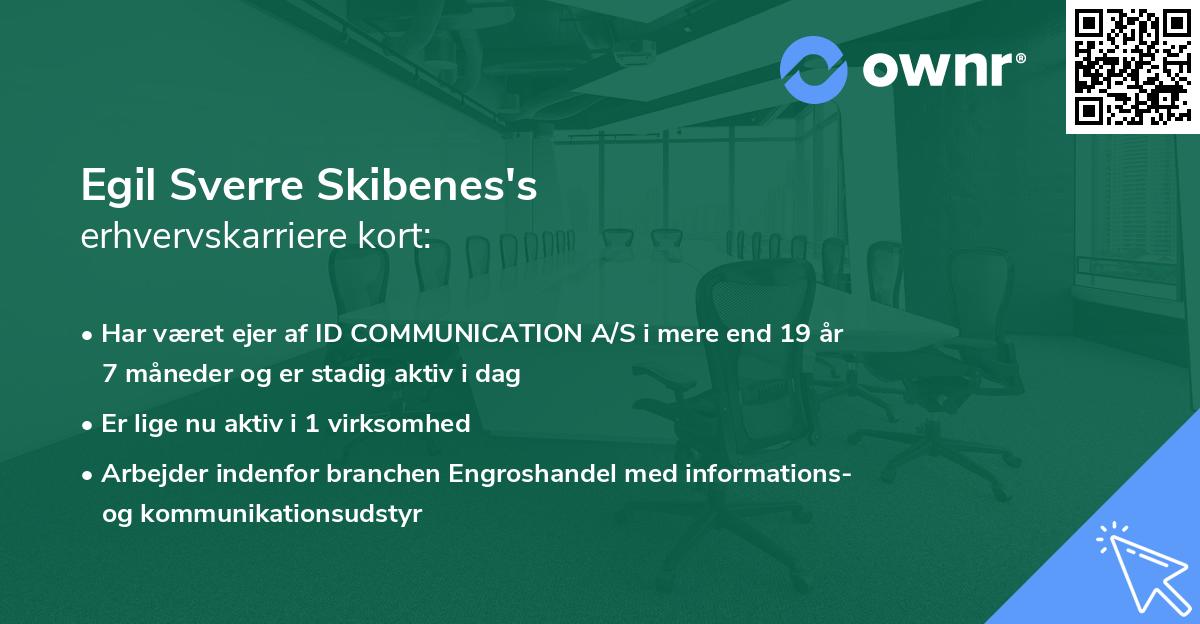 ownr®

Egil Sverre Skibenes's
erhvervskarriere kort:

• Har været ejer af ID COMMUNICATION A/S i mere end 19 år 7 måneder og er stadig aktiv i dag

• Er lige nu aktiv i 1 virksomhed

• Arbejder indenfor branchen Engroshandel med informations- og kommunikationsudstyr